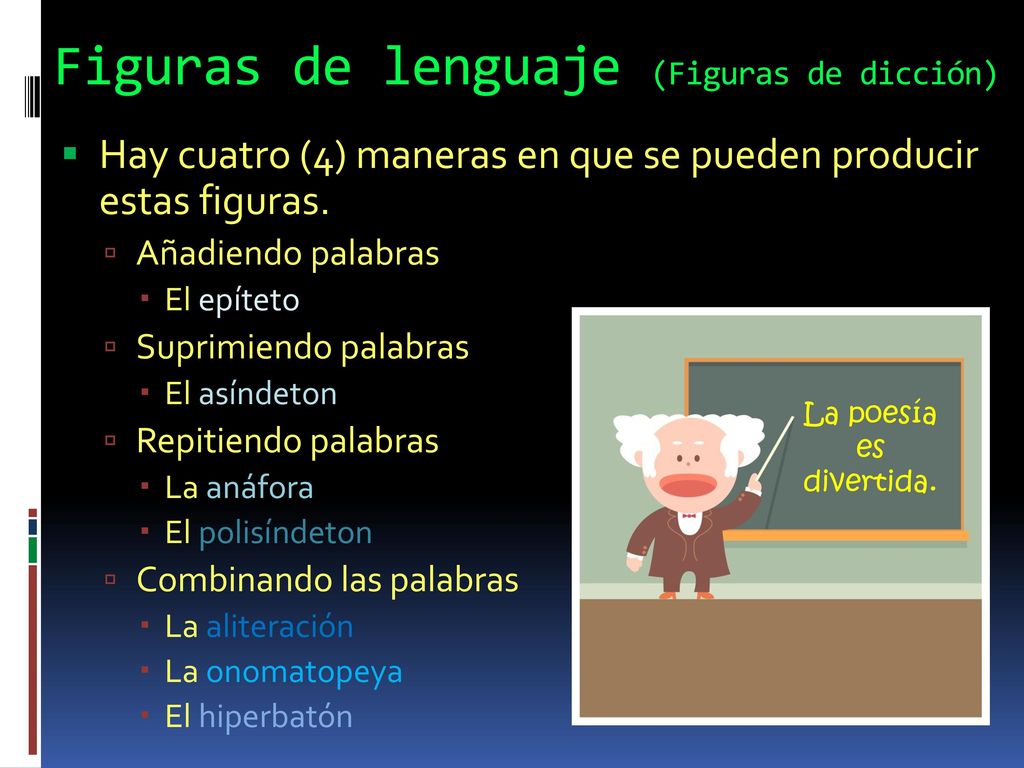 Figuras de lenguaje (Figuras de dicción)

Hay cuatro (4) maneras en que se pueden producir estas figuras.

Añadiendo palabras

El epíteto

Suprimiendo palabras

El asíndeton

Repitiendo palabras

La anáfora

El polisíndeton

Combinando las palabras

La aliteración

La onomatopeya

El hiperbatón

La poesía es divertida.